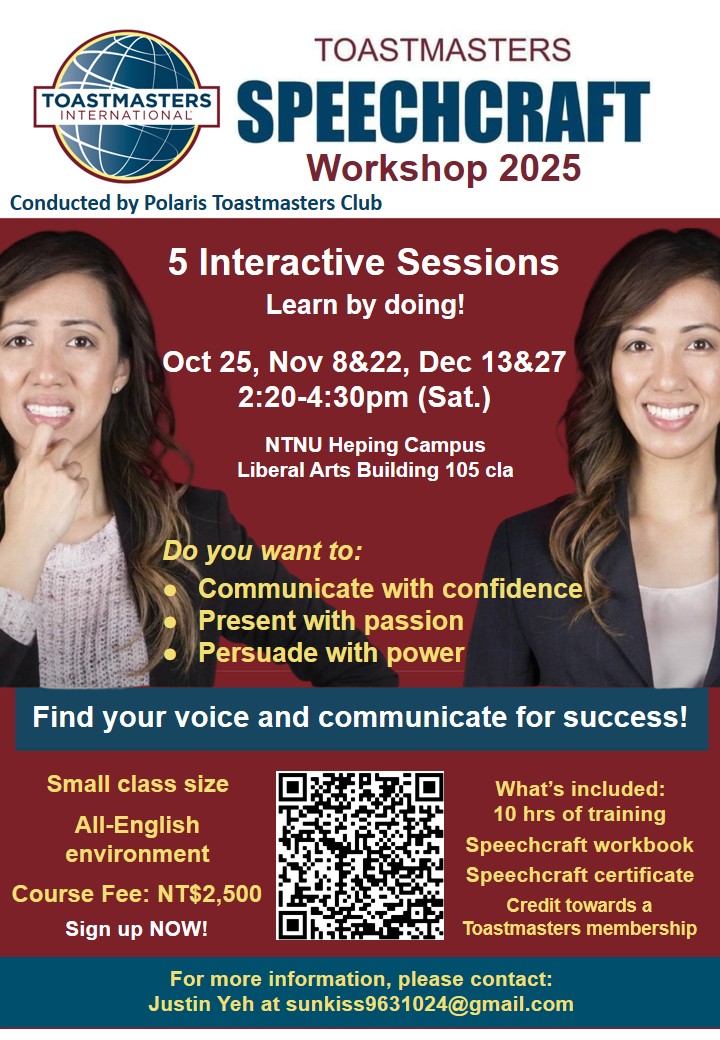 TOASTMASTERS INTERNATIONAL

TOASTMASTERS
SPEECHCRAFT
Workshop 2025

Conducted by Polaris Toastmasters Club

5 Interactive Sessions
Learn by doing!

Oct 25, Nov 8&22, Dec 13&27
2:20-4:30pm (Sat.)

NTNU Heping Campus
Liberal Arts Building 105 cla

Do you want to:
● Communicate with confidence
● Present with passion
● Persuade with power

Find your voice and communicate for success!

Small class size

All-English environment

Course Fee: NT$2,500

Sign up NOW!

What's included:
10 hrs of training
Speechcraft workbook
Speechcraft certificate
Credit towards a Toastmasters membership

For more information, please contact:
Justin Yeh at sunkiss9631024@gmail.com